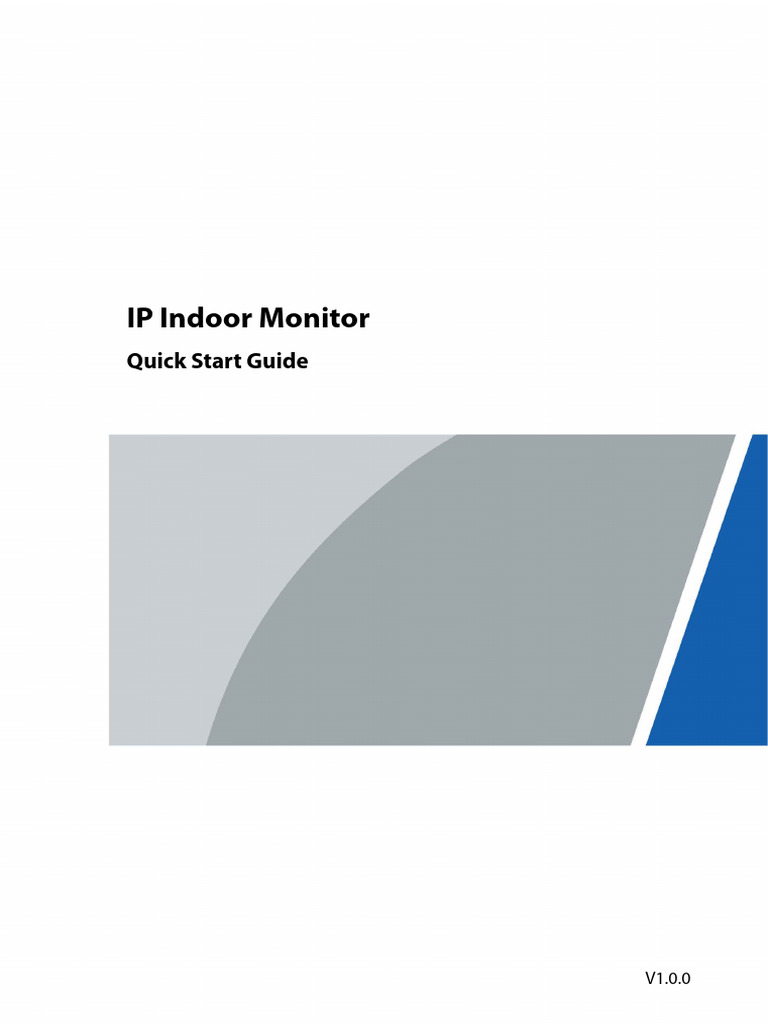 IP Indoor Monitor

Quick Start Guide

V1.0.0